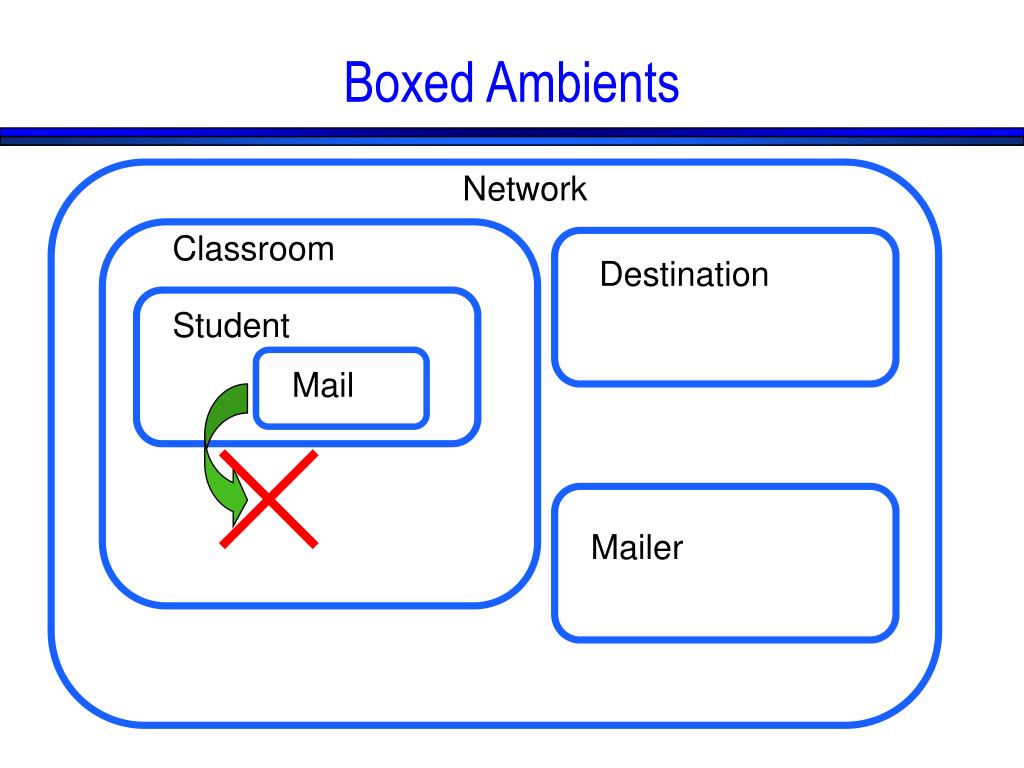 Boxed Ambients

Network

Classroom

Student

Mail

Destination

Mailer